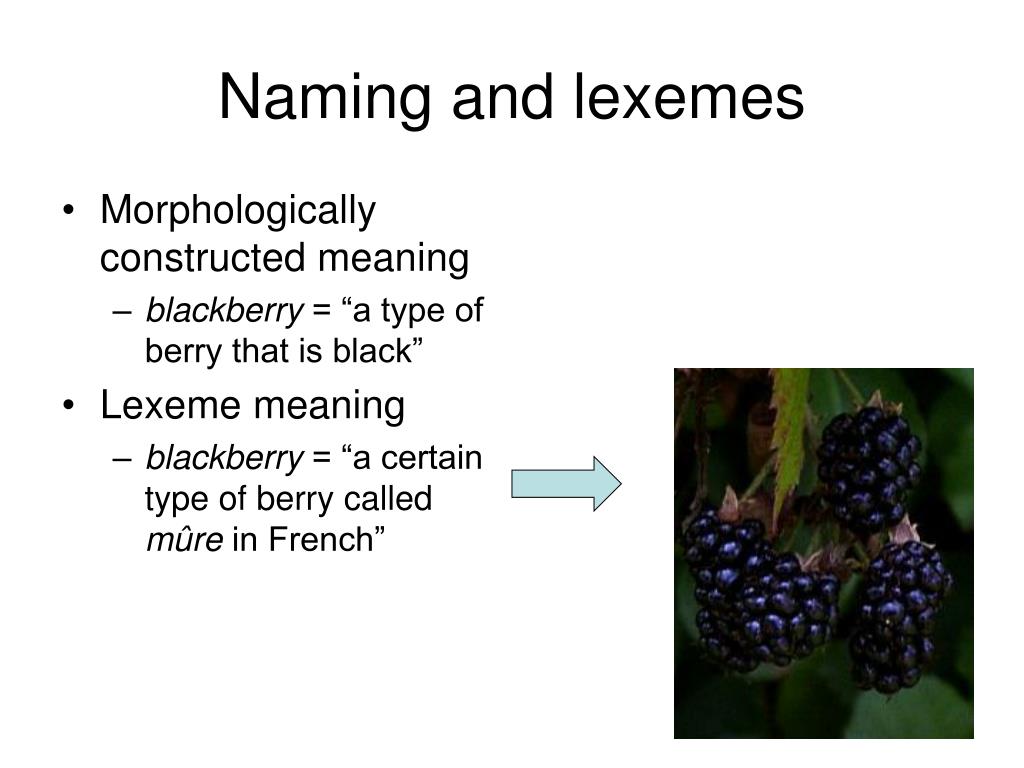 Naming and lexemes

• Morphologically constructed meaning
– blackberry = “a type of berry that is black”

• Lexeme meaning
– blackberry = “a certain type of berry called mûre in French”